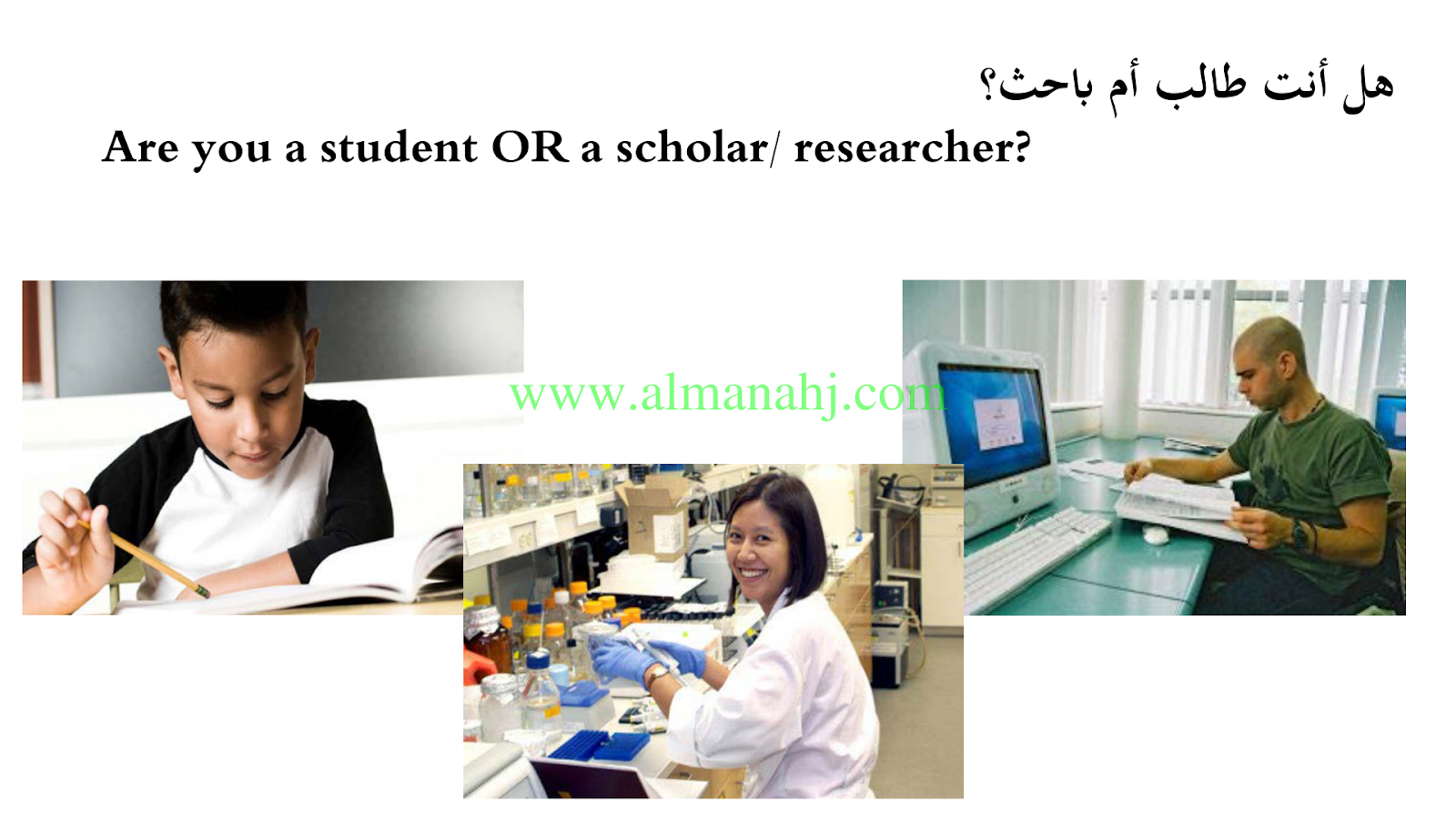 هل أنت طالب أم باحث؟

Are you a student OR a scholar/ researcher?

www.almanahj.com